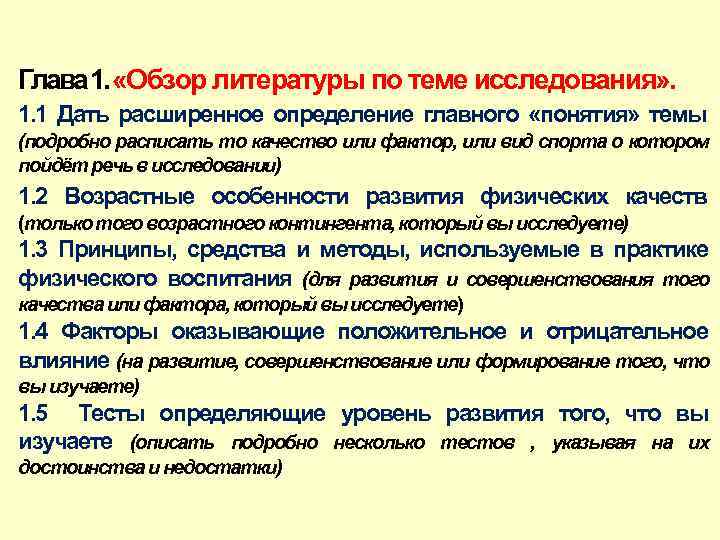 Глава 1. «Обзор литературы по теме исследования».

1.1 Дать расширенное определение главного «понятия» темы (подробно расписать то качество или фактор, или вид спорта о котором пойдёт речь в исследовании)

1.2 Возрастные особенности развития физических качеств (только того возрастного контингента, который вы исследуете)

1.3 Принципы, средства и методы, используемые в практике физического воспитания (для развития и совершенствования того качества или фактора, который вы исследуете)

1.4 Факторы оказывающие положительное и отрицательное влияние (на развитие, совершенствование или формирование того, что вы изучаете)

1.5 Тесты определяющие уровень развития того, что вы изучаете (описать подробно несколько тестов , указывая на их достоинства и недостатки)